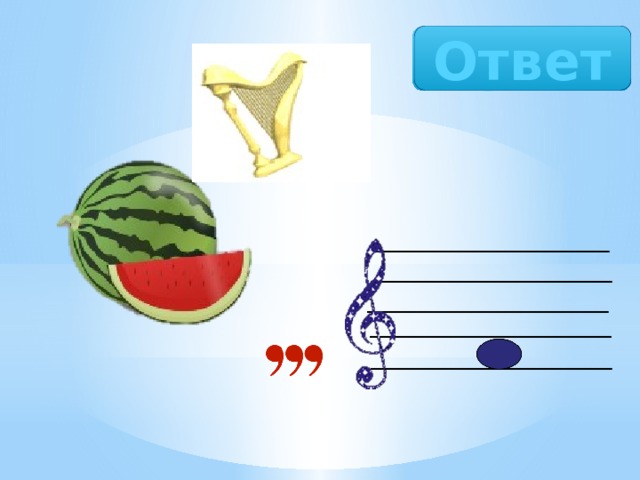 Ответ

,,,